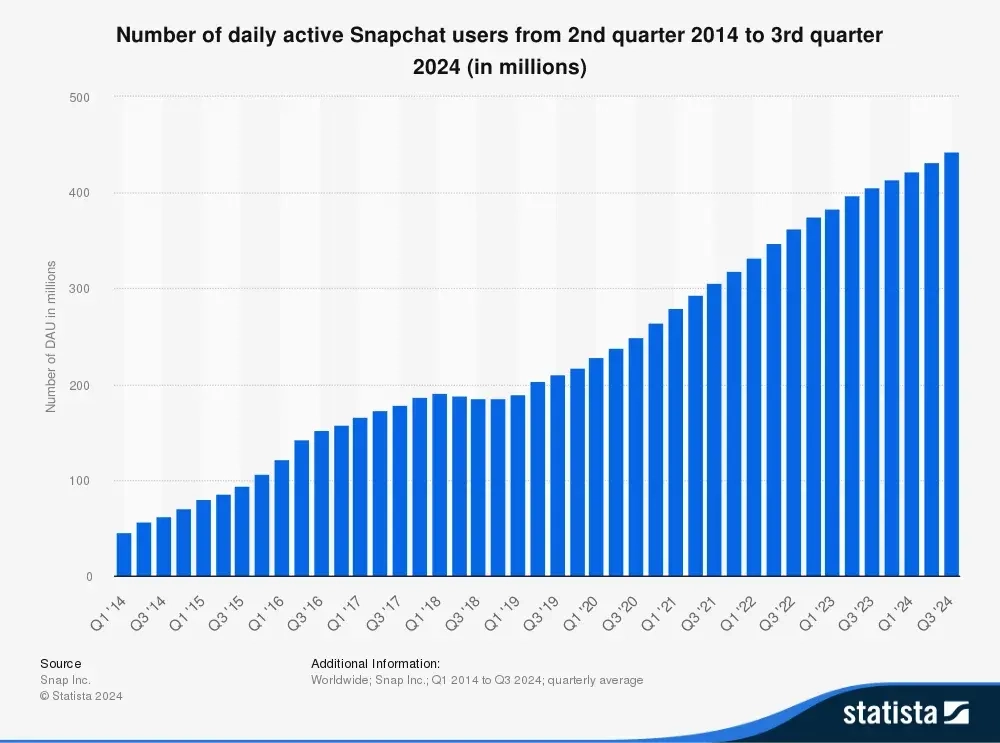 Number of daily active Snapchat users from 2nd quarter 2014 to 3rd quarter 2024 (in millions)

Number of DAU in millions

500
400
300
200
100
0

Q1 '14
Q3 '14
Q1 '15
Q3 '15
Q1 '16
Q3 '16
Q1 '17
Q3 '17
Q1 '18
Q3 '18
Q1 '19
Q3 '19
Q1 '20
Q3 '20
Q1 '21
Q3 '21
Q1 '22
Q3 '22
Q1 '23
Q3 '23
Q1 '24
Q3 '24

Source
Snap Inc.
© Statista 2024

Additional Information:
Worldwide; Snap Inc.; Q1 2014 to Q3 2024; quarterly average

statista